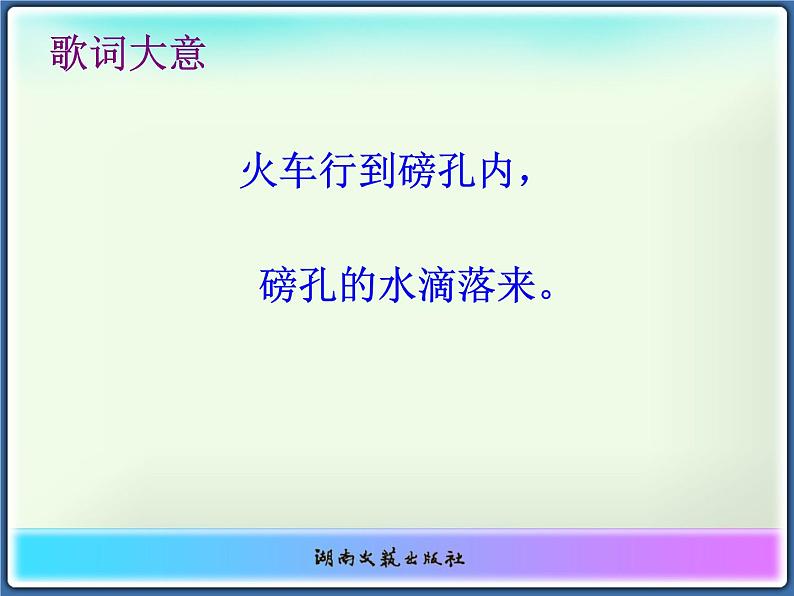 歌词大意

火车行到磅孔内，

磅孔的水滴落来。

湖南文艺出版社